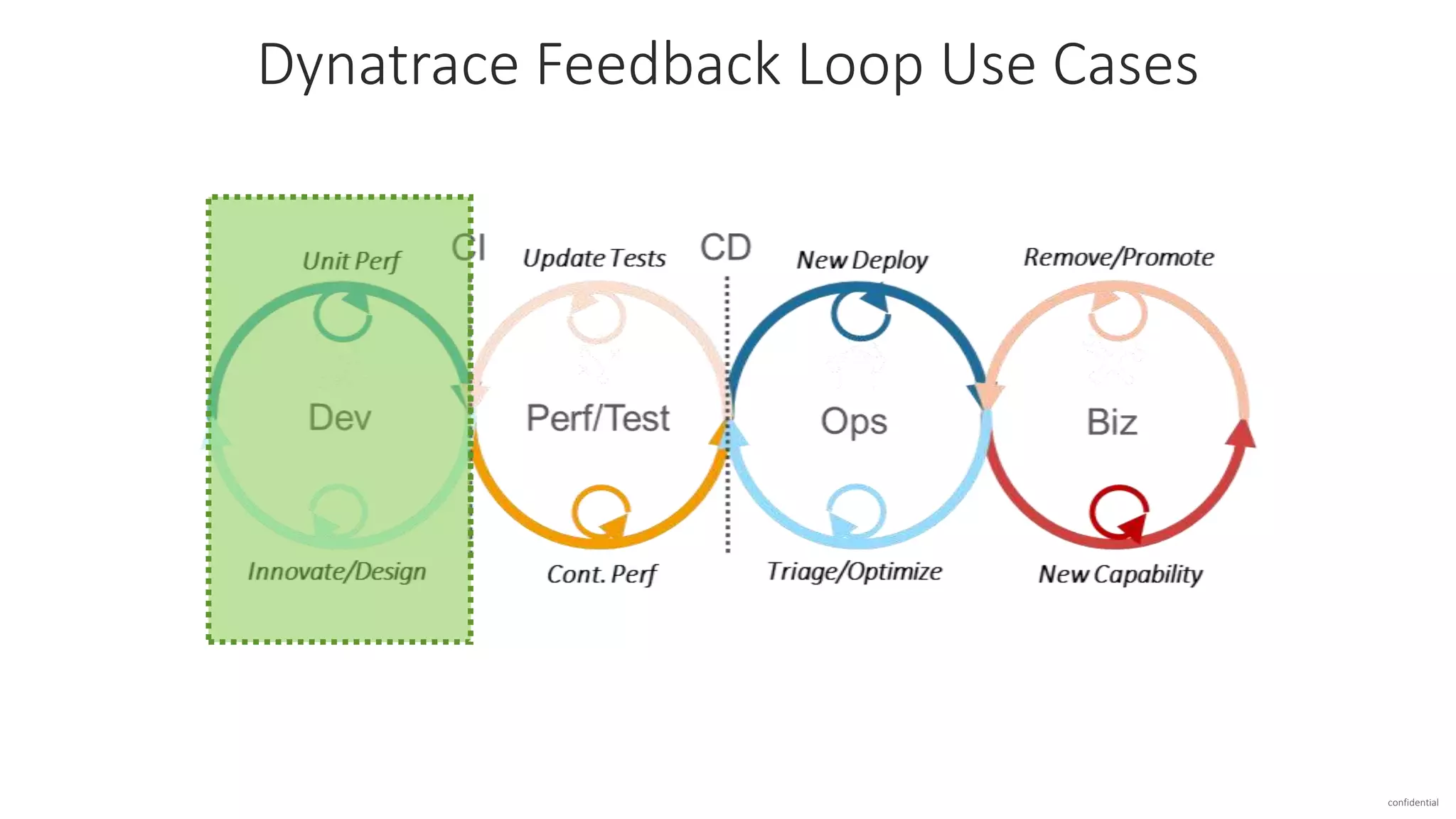 Dynatrace Feedback Loop Use Cases

Unit Perf
CI
Update Tests
CD
New Deploy
Remove/Promote

Dev
Perf/Test
Ops
Biz

Innovate/Design
Cont. Perf
Triage/Optimize
New Capability

confidential